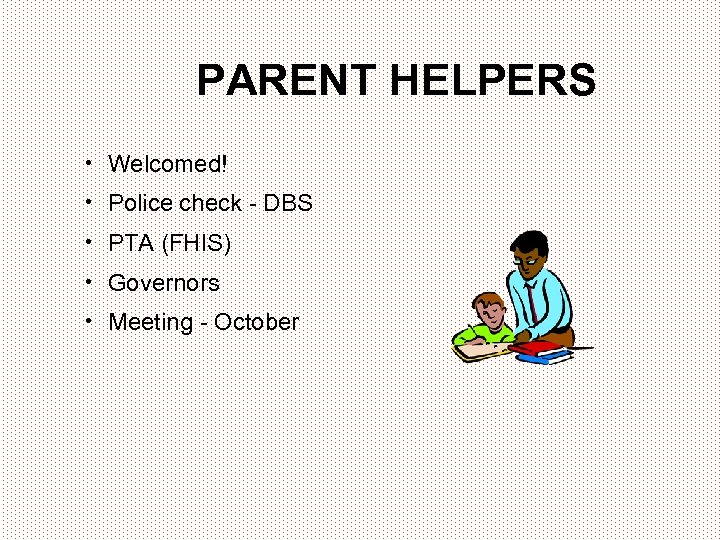 PARENT HELPERS

• Welcomed!
• Police check - DBS
• PTA (FHIS)
• Governors
• Meeting - October